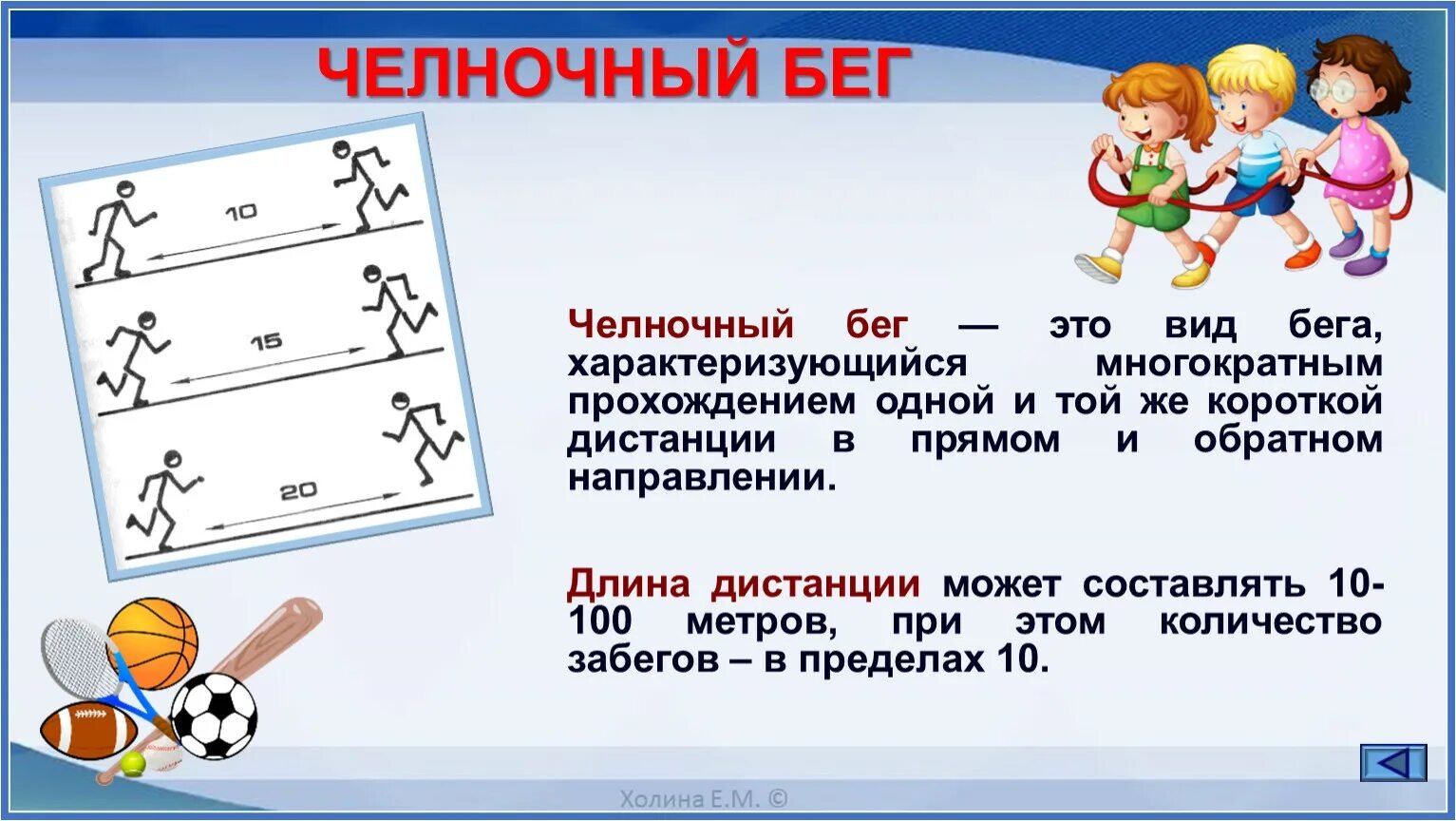 ЧЕЛНОЧНЫЙ БЕГ

10

15

20

Челночный бег — это вид бега, характеризующийся многократным прохождением одной и той же короткой дистанции в прямом и обратном направлении.

Длина дистанции может составлять 10-100 метров, при этом количество забегов – в пределах 10.

Холина Е.М. ©